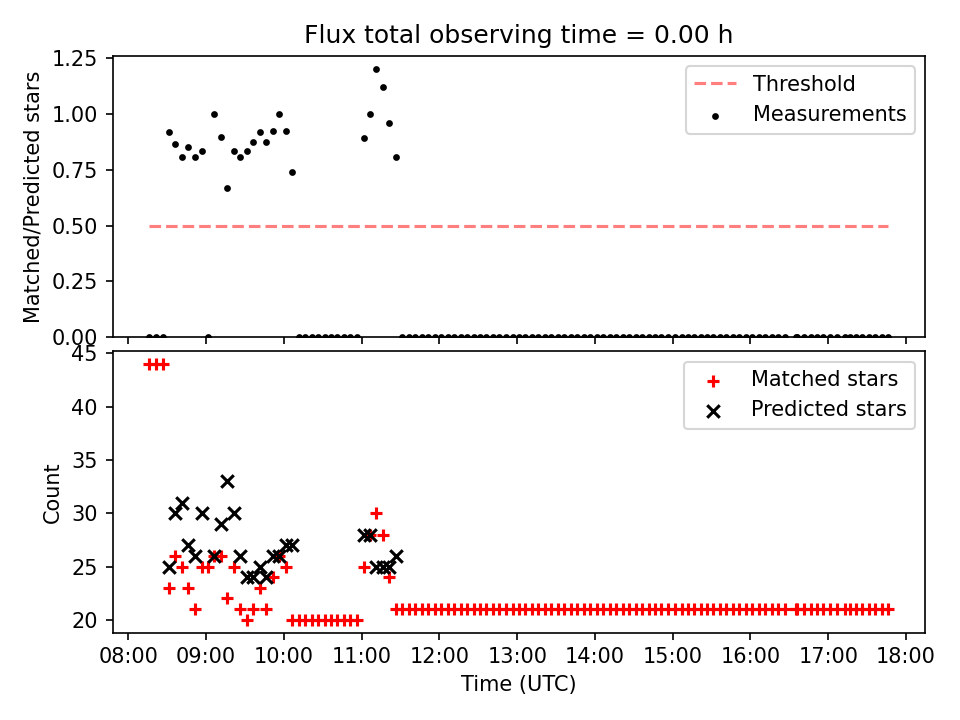 Flux total observing time = 0.00 h

Matched/Predicted stars

1.25
1.00
0.75
0.50
0.25
0.00

Threshold
Measurements

Count

45
40
35
30
25
20

Matched stars
Predicted stars

08:00 09:00 10:00 11:00 12:00 13:00 14:00 15:00 16:00 17:00 18:00

Time (UTC)